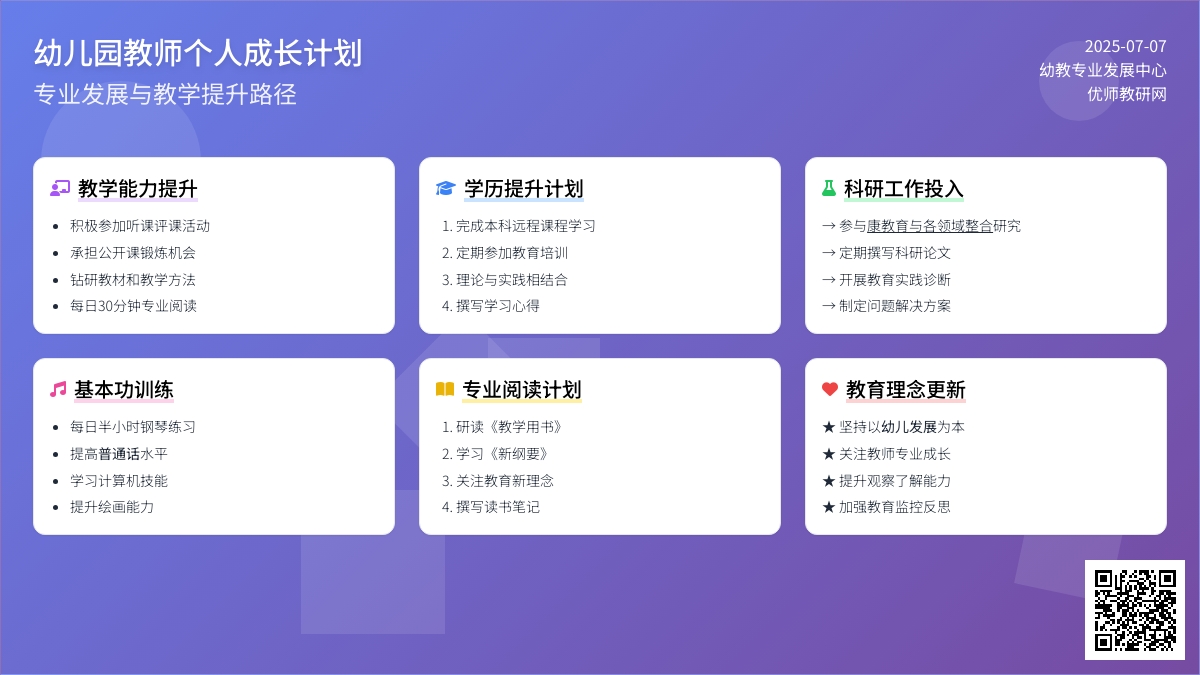 幼儿园教师个人成长计划
专业发展与教学提升路径

2025-07-07
幼教专业发展中心
优师教研网

教学能力提升
- 积极参加听课评课活动
- 承担公开课锻炼机会
- 钻研教材和教学方法
- 每日30分钟专业阅读

学历提升计划
1. 完成本科远程课程学习
2. 定期参加教育培训
3. 理论与实践相结合
4. 撰写学习心得

科研工作投入
→ 参与康教育与各领域整合研究
→ 定期撰写科研论文
→ 开展教育实践诊断
→ 制定问题解决方案

基本功训练
- 每日半小时钢琴练习
- 提高普通话水平
- 学习计算机技能
- 提升绘画能力

专业阅读计划
1. 研读《教学用书》
2. 学习《新纲要》
3. 关注教育新理念
4. 撰写读书笔记

教育理念更新
★ 坚持以幼儿发展为本
★ 关注教师专业成长
★ 提升观察了解能力
★ 加强教育监控反思